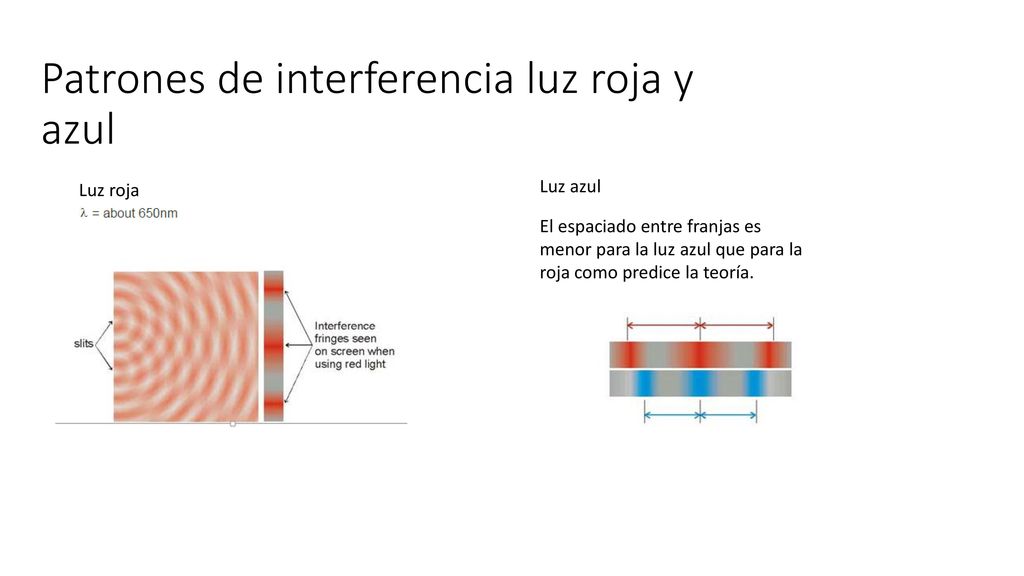 Patrones de interferencia luz roja y azul

Luz roja

$\lambda$ = about 650nm

slits

Interference fringes seen on screen when using red light

Luz azul

El espaciado entre franjas es menor para la luz azul que para la roja como predice la teoría.